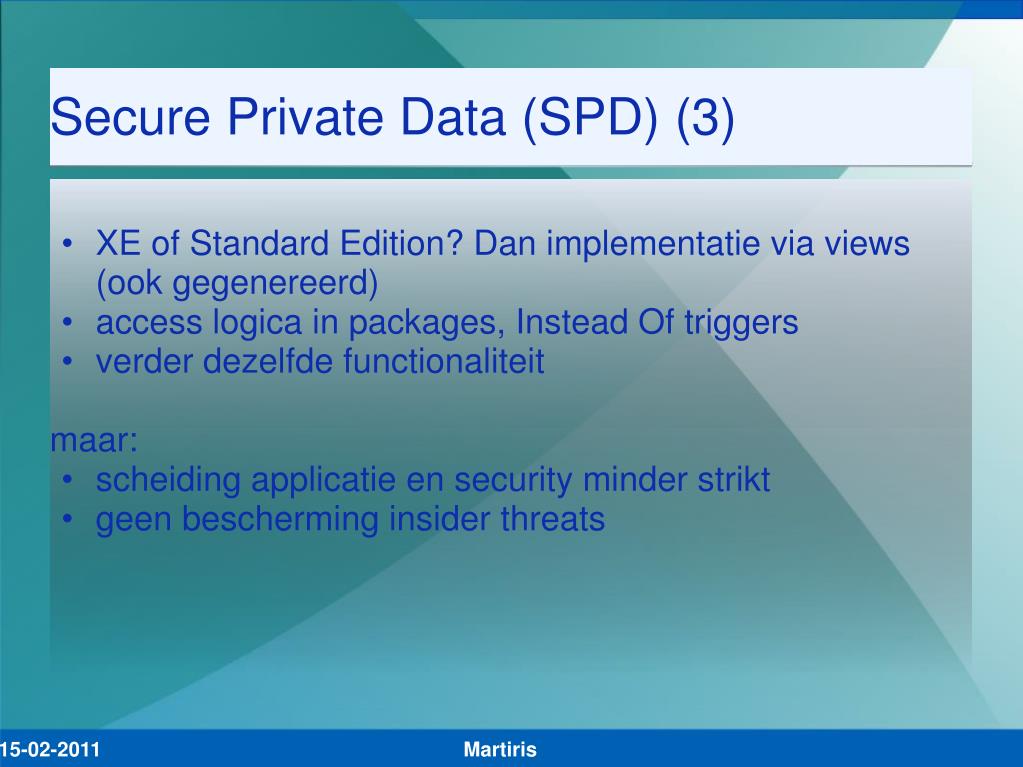 Secure Private Data (SPD) (3)

• XE of Standard Edition? Dan implementatie via views (ook gegenereerd)
• access logica in packages, Instead Of triggers
• verder dezelfde functionaliteit

maar:
• scheiding applicatie en security minder strikt
• geen bescherming insider threats

15-02-2011

Martiris